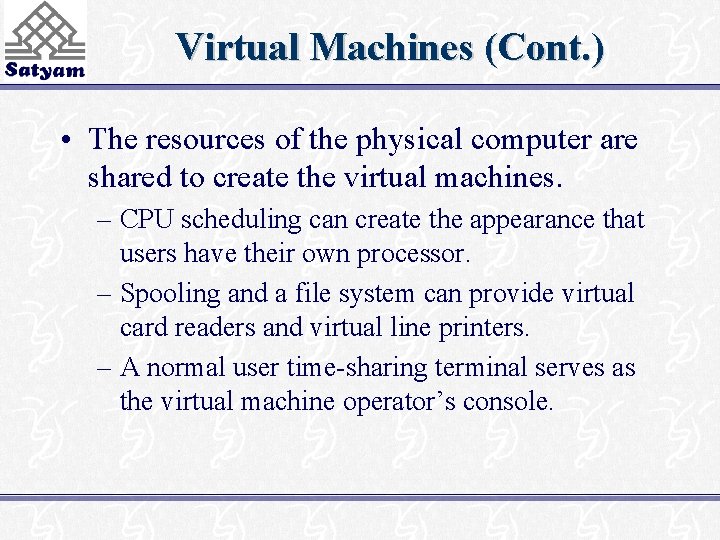 Satyam

Virtual Machines (Cont.)

• The resources of the physical computer are shared to create the virtual machines.

– CPU scheduling can create the appearance that users have their own processor.

– Spooling and a file system can provide virtual card readers and virtual line printers.

– A normal user time-sharing terminal serves as the virtual machine operator's console.